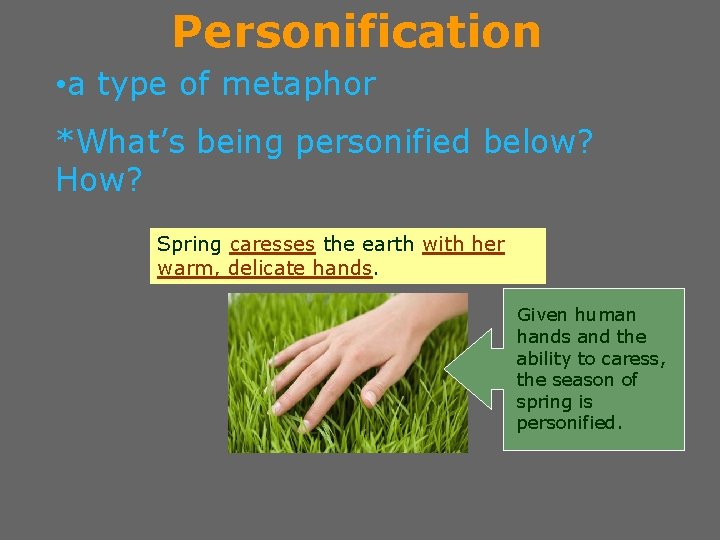 Personification

•a type of metaphor

*What's being personified below? How?

Spring caresses the earth with her warm, delicate hands.

Given human hands and the ability to caress, the season of spring is personified.